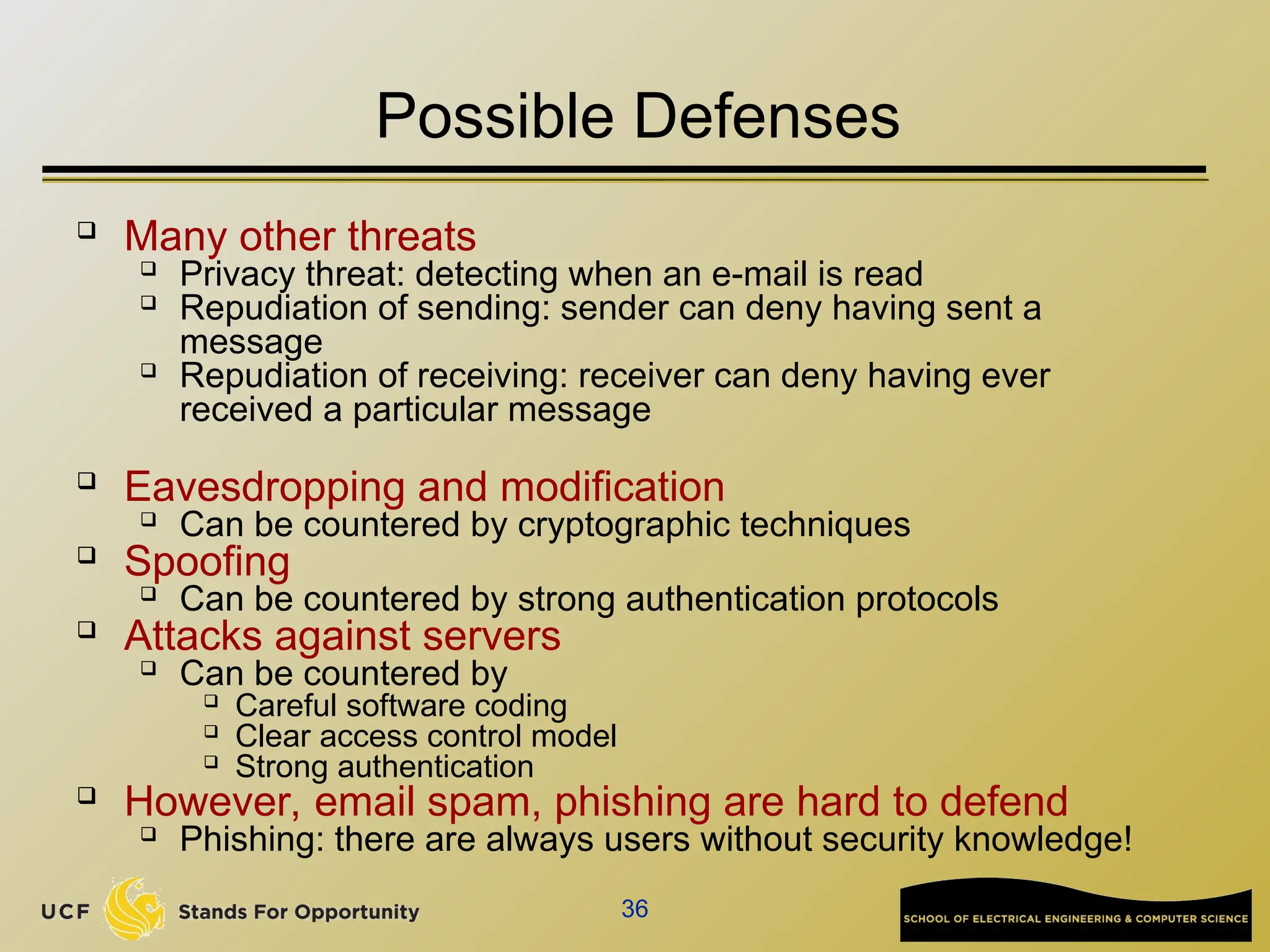 Possible Defenses

❑ Many other threats
  ❑ Privacy threat: detecting when an e-mail is read
  ❑ Repudiation of sending: sender can deny having sent a message
  ❑ Repudiation of receiving: receiver can deny having ever received a particular message

❑ Eavesdropping and modification
  ❑ Can be countered by cryptographic techniques
❑ Spoofing
  ❑ Can be countered by strong authentication protocols
❑ Attacks against servers
  ❑ Can be countered by
    ❑ Careful software coding
    ❑ Clear access control model
    ❑ Strong authentication
❑ However, email spam, phishing are hard to defend
  ❑ Phishing: there are always users without security knowledge!

UCF Stands For Opportunity

36

SCHOOL OF ELECTRICAL ENGINEERING & COMPUTER SCIENCE